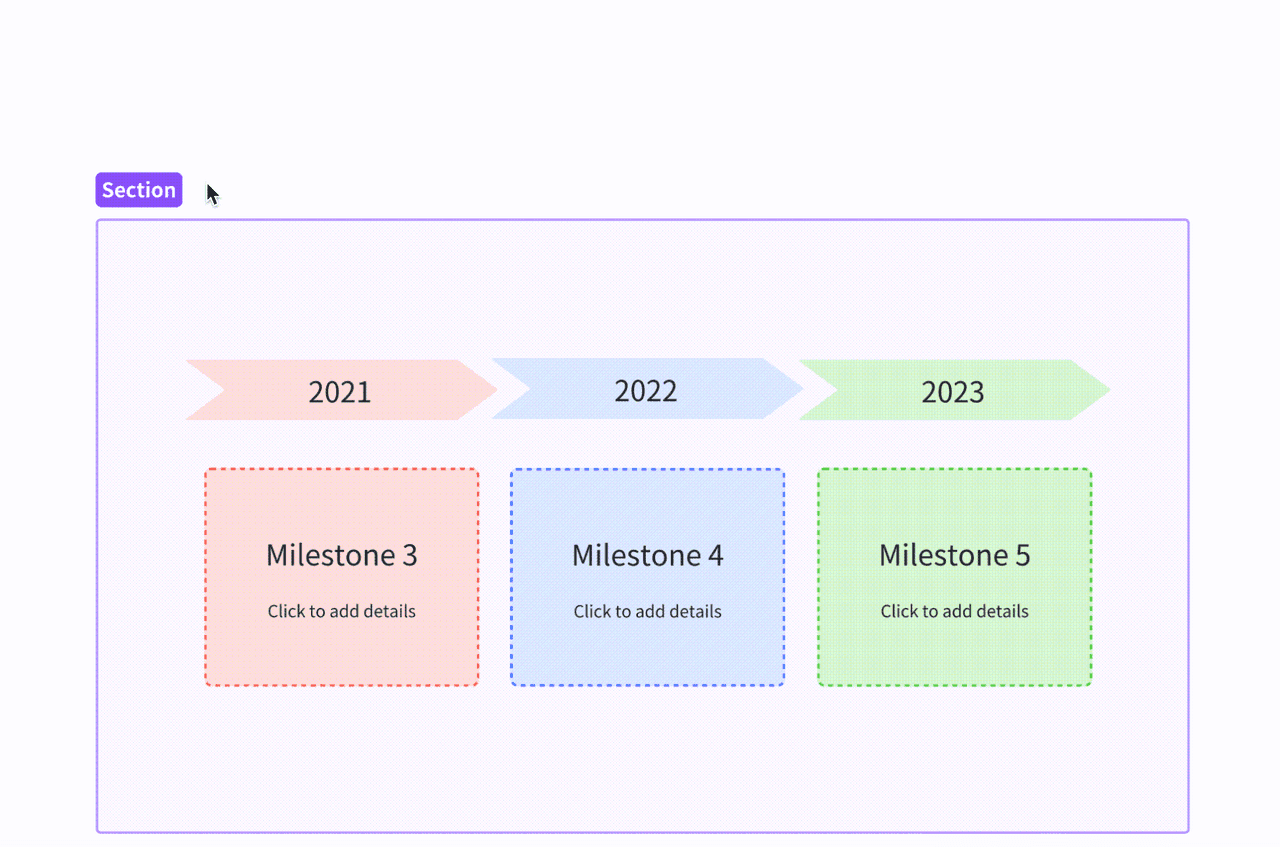 Section

2021

2022

2023

Milestone 3

Click to add details

Milestone 4

Click to add details

Milestone 5

Click to add details